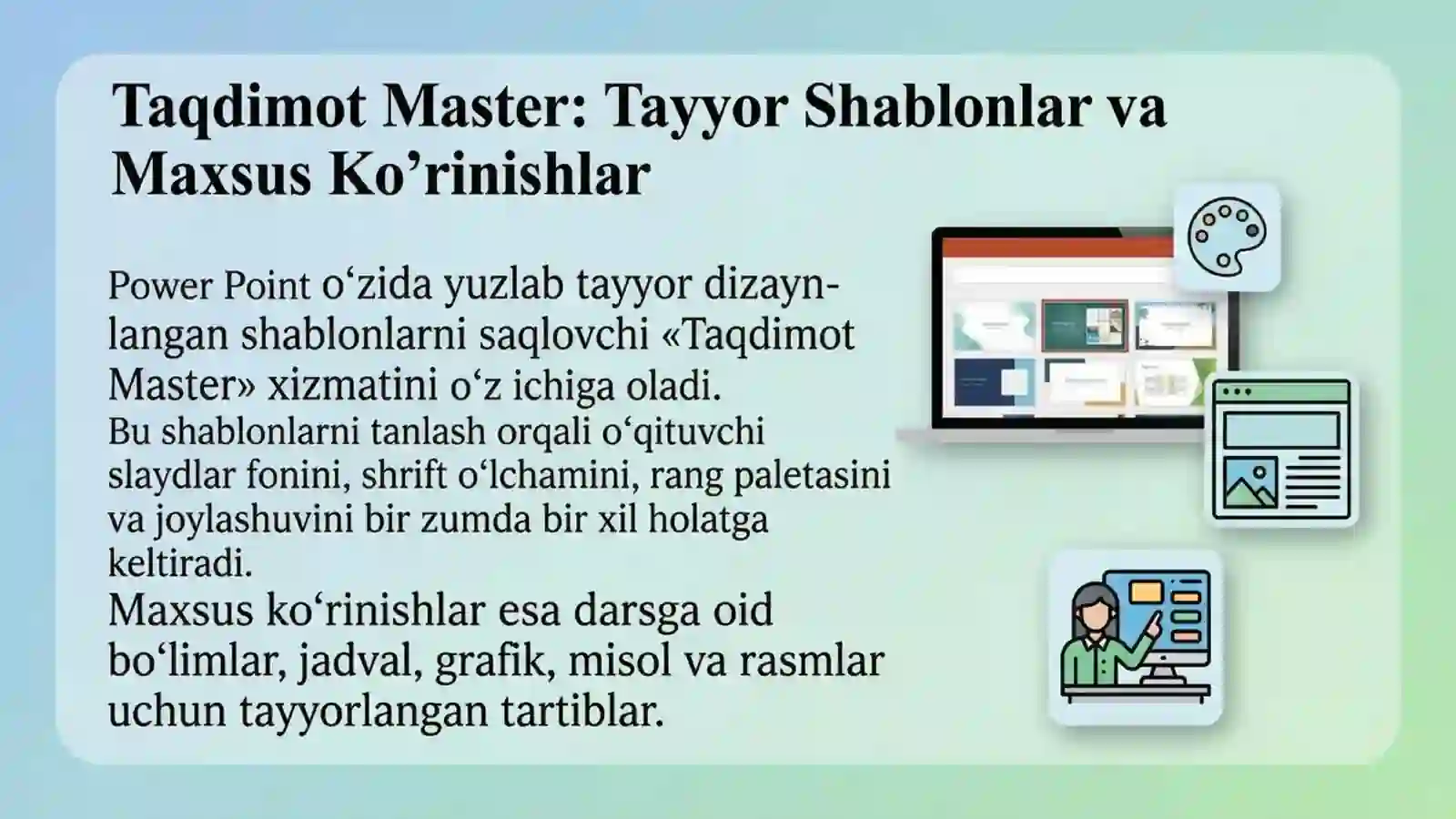 Taqdimot Master: Tayyor Shablonlar va Maxsus Ko’rinishlar

Power Point o‘zida yuzlab tayyor dizaynlangan shablonlarni saqlovchi «Taqdimot Master» xizmatini o‘z ichiga oladi.
Bu shablonlarni tanlash orqali o‘qituvchi slaydlar fonini, shrift o‘lchamini, rang paletasini va joylashuvini bir zumda bir xil holatga keltiradi.
Maxsus ko‘rinishlar esa darsga oid bo‘limlar, jadval, grafik, misol va rasmlar uchun tayyorlangan tartiblar.